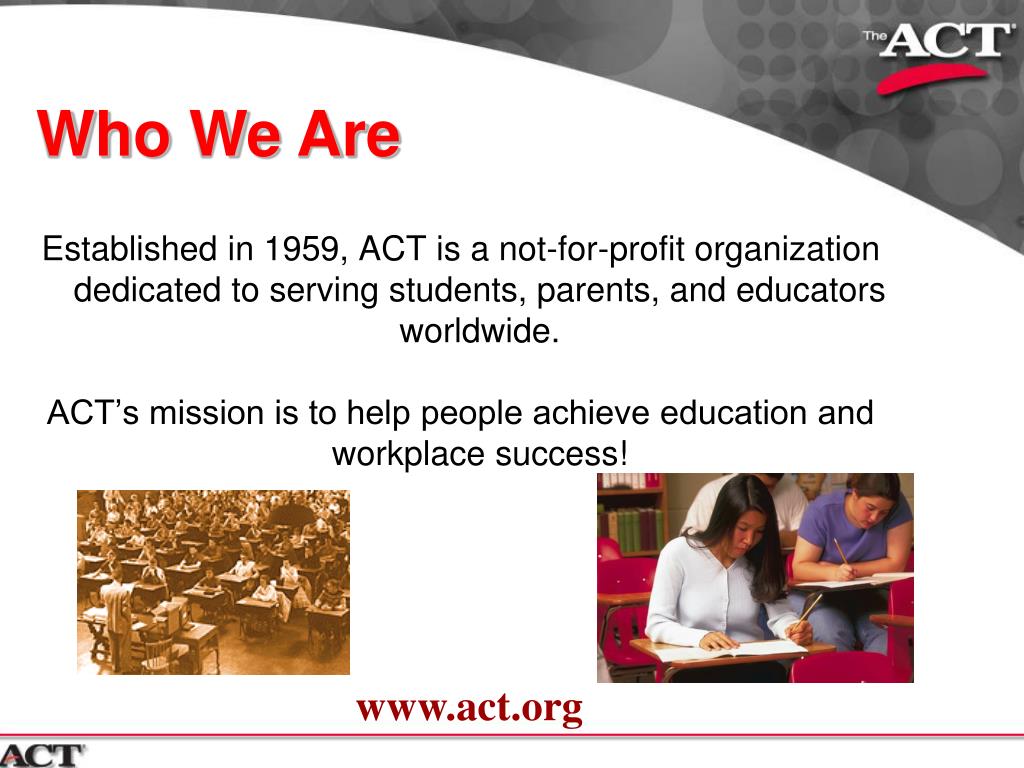 The ACT

Who We Are

Established in 1959, ACT is a not-for-profit organization dedicated to serving students, parents, and educators worldwide.

ACT's mission is to help people achieve education and workplace success!

www.act.org

ACT